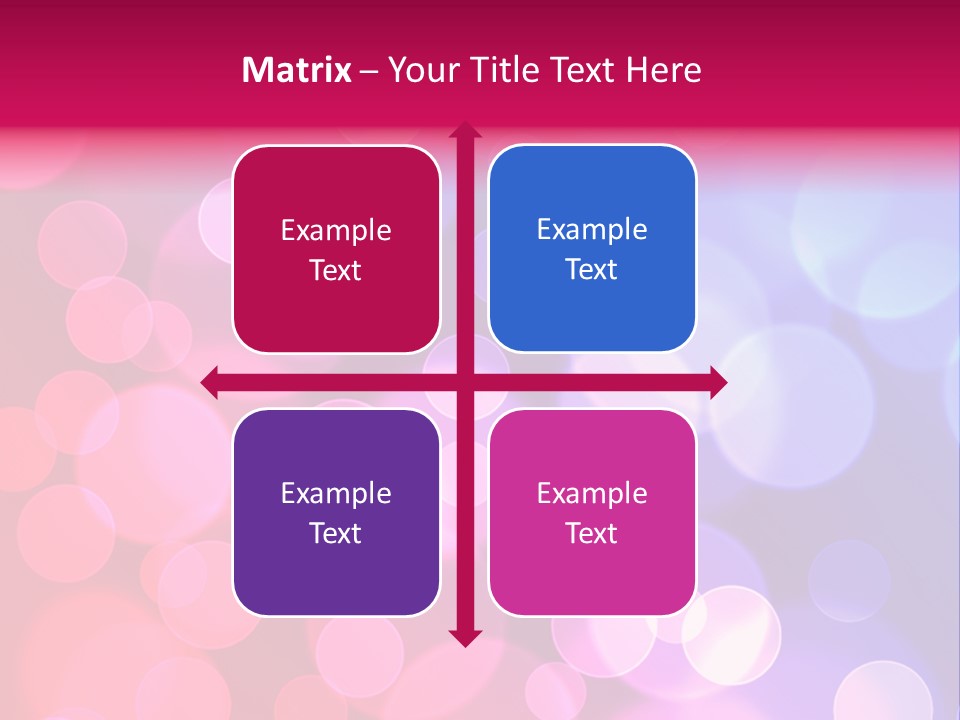 Matrix – Your Title Text Here

Example Text

Example Text

Example Text

Example Text